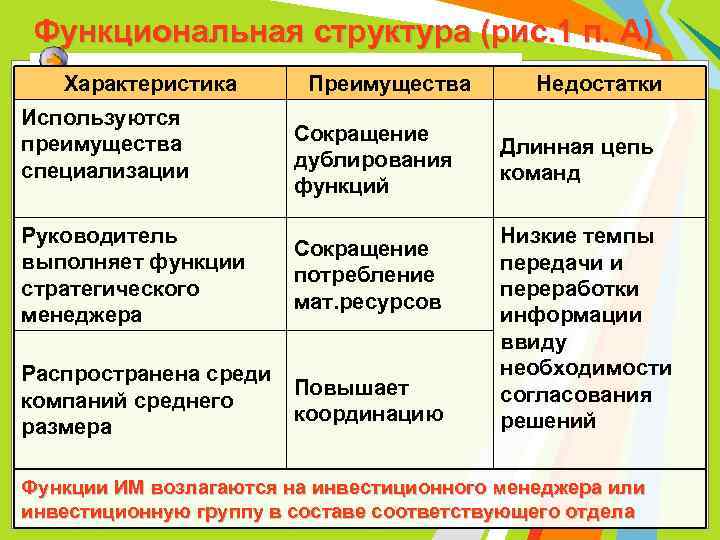 Функциональная структура (рис.1 п. А)

| Характеристика | Преимущества | Недостатки |
|---|---|---|
| Используются преимущества специализации | Сокращение дублирования функций | Длинная цепь команд |
| Руководитель выполняет функции стратегического менеджера | Сокращение потребление мат.ресурсов | Низкие темпы передачи и переработки информации ввиду необходимости согласования решений |
| Распространена среди компаний среднего размера | Повышает координацию | |

Функции ИМ возлагаются на инвестиционного менеджера или инвестиционную группу в составе соответствующего отдела